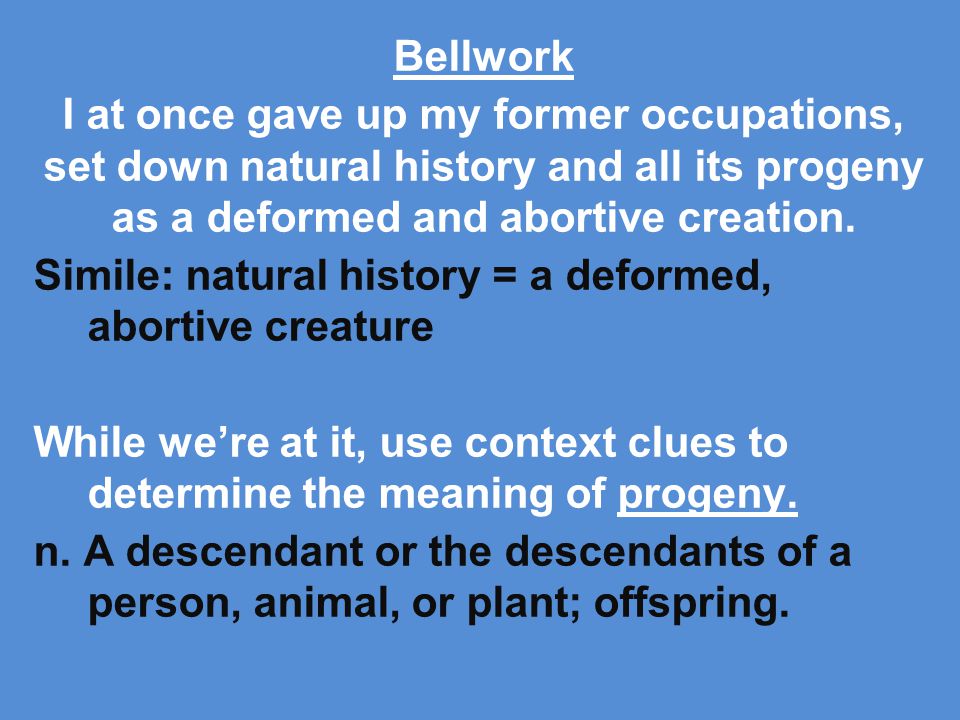 Bellwork

I at once gave up my former occupations, set down natural history and all its progeny as a deformed and abortive creation.

Simile: natural history = a deformed, abortive creature

While we're at it, use context clues to determine the meaning of progeny.

n. A descendant or the descendants of a person, animal, or plant; offspring.